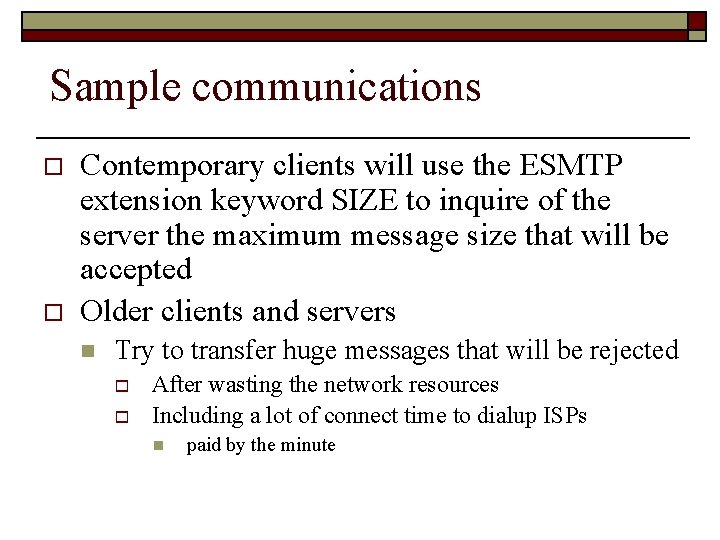 Sample communications

Contemporary clients will use the ESMTP extension keyword SIZE to inquire of the server the maximum message size that will be accepted

Older clients and servers

Try to transfer huge messages that will be rejected

After wasting the network resources

Including a lot of connect time to dialup ISPs

paid by the minute